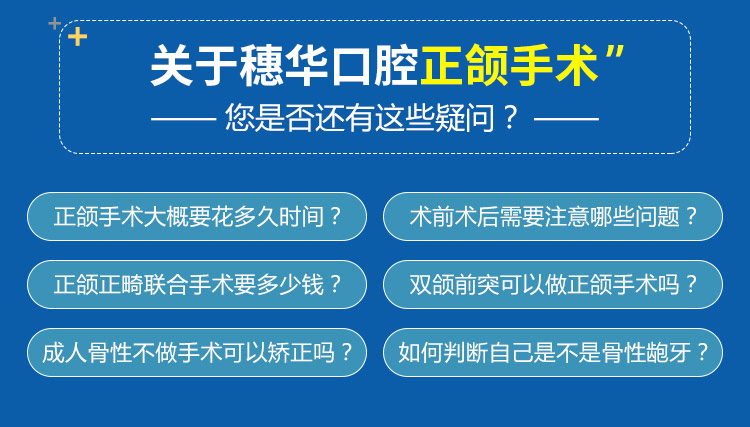 关于穗华口腔正颌手术”

—— 您是否还有这些疑问？ ——

正颌手术大概要花多久时间？

术前术后需要注意哪些问题？

正颌正畸联合手术要多少钱？

双颌前突可以做正颌手术吗？

成人骨性不做手术可以矫正吗？

如何判断自己是不是骨性龅牙？